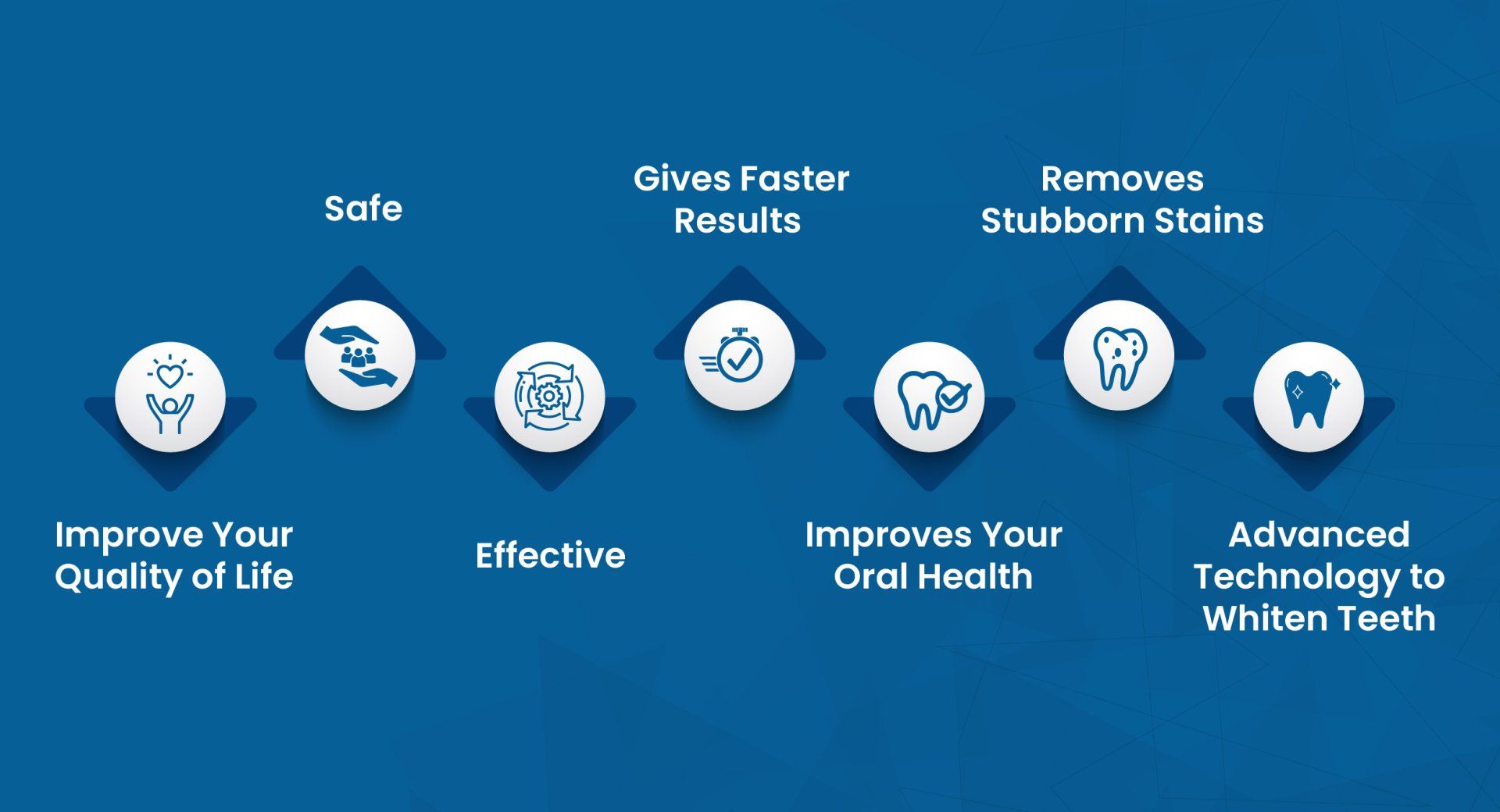 Improve Your Quality of Life

Safe

Effective

Gives Faster Results

Improves Your Oral Health

Removes Stubborn Stains

Advanced Technology to Whiten Teeth